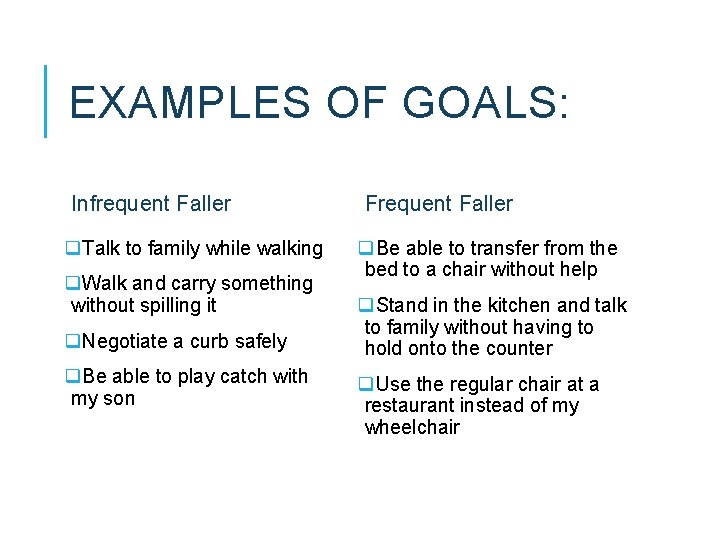 EXAMPLES OF GOALS:

Infrequent Faller

❑Talk to family while walking

❑Walk and carry something without spilling it

❑Negotiate a curb safely

❑Be able to play catch with my son

Frequent Faller

❑Be able to transfer from the bed to a chair without help

❑Stand in the kitchen and talk to family without having to hold onto the counter

❑Use the regular chair at a restaurant instead of my wheelchair